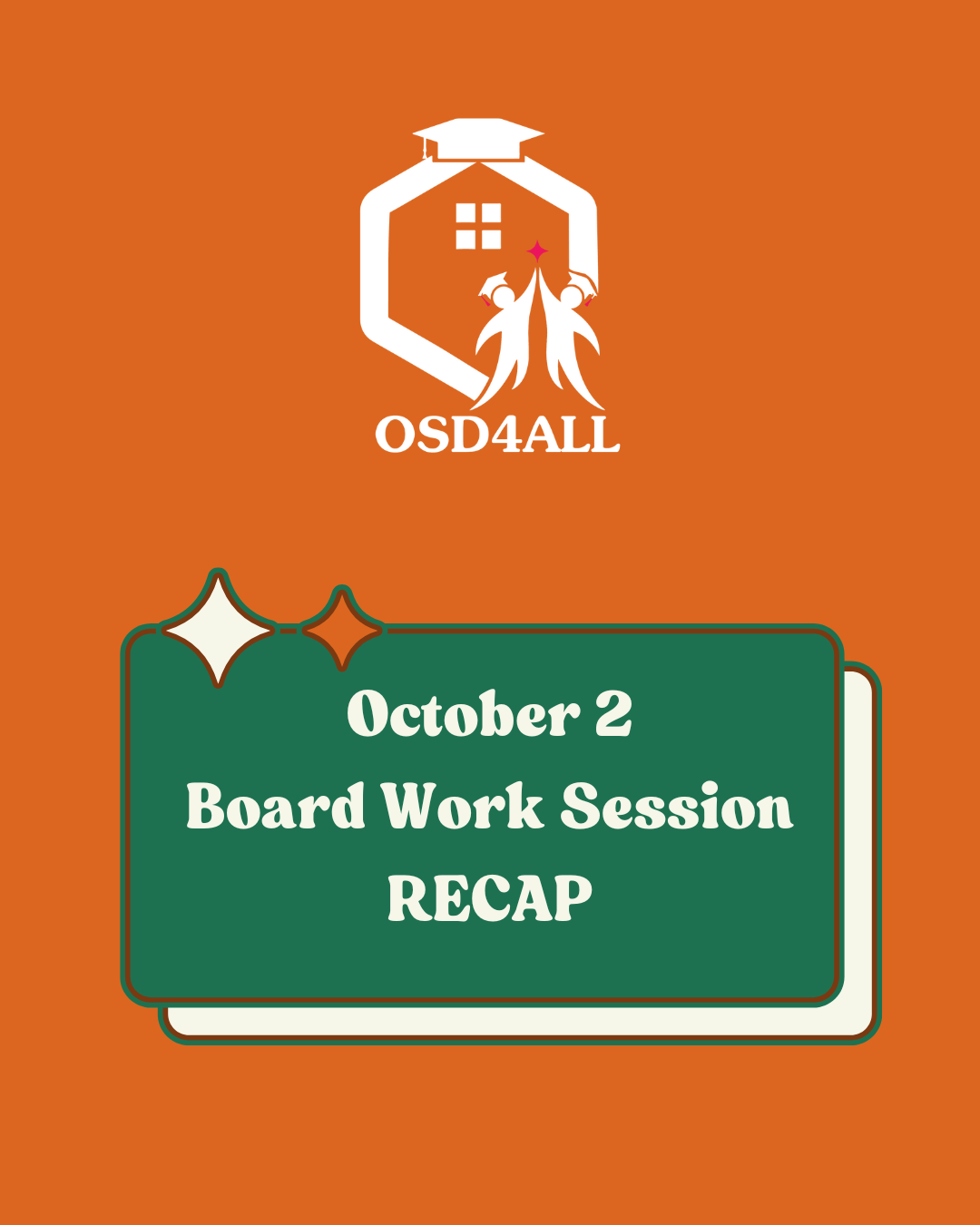 OSD4ALL

October 2
Board Work Session
RECAP